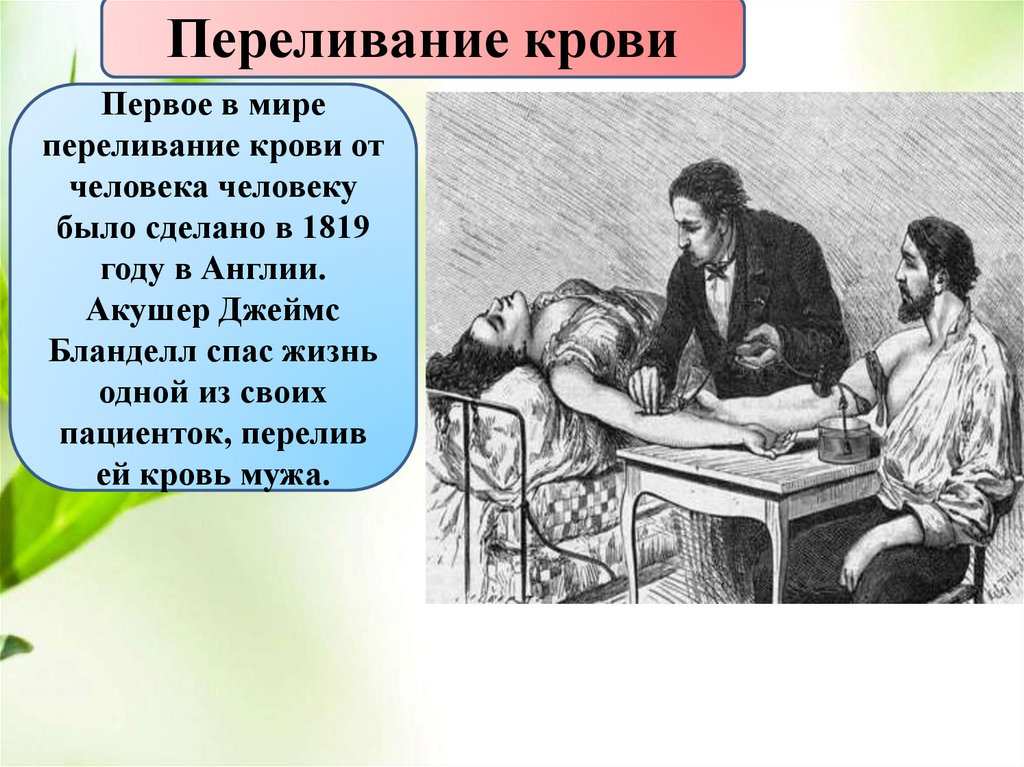 Переливание крови

Первое в мире переливание крови от человека человеку было сделано в 1819 году в Англии. Акушер Джеймс Бланделл спас жизнь одной из своих пациенток, перелив ей кровь мужа.